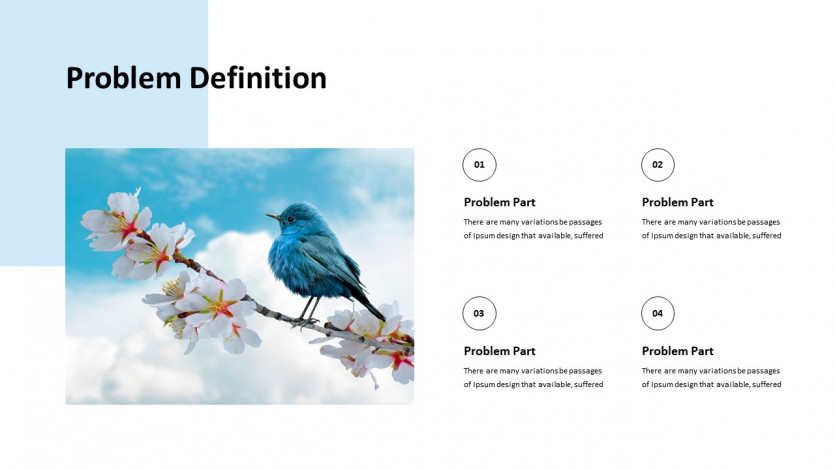 Problem Definition

01

Problem Part

There are many variations be passages of Ipsum design that available, suffered

02

Problem Part

There are many variations be passages of Ipsum design that available, suffered

03

Problem Part

There are many variations be passages of Ipsum design that available, suffered

04

Problem Part

There are many variations be passages of Ipsum design that available, suffered